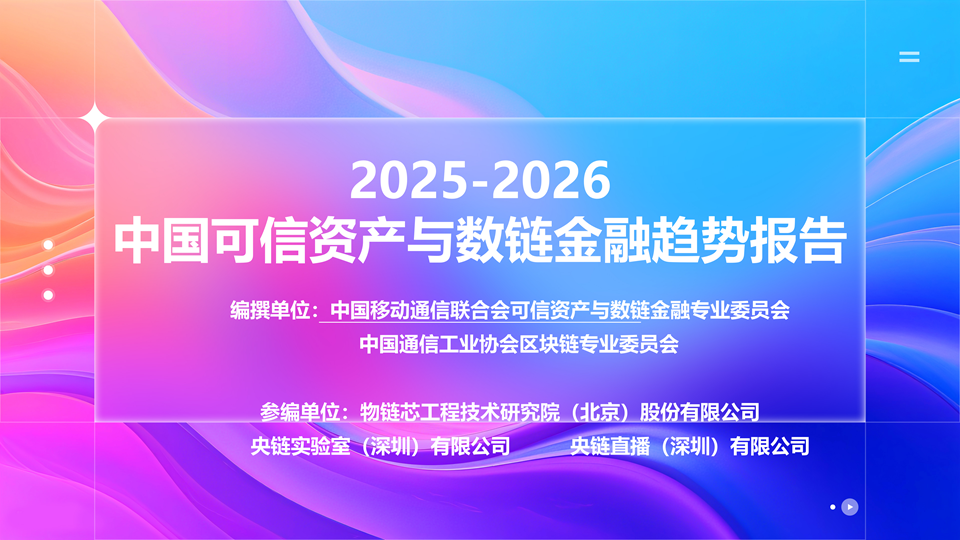 2025-2026
中国可信资产与数链金融趋势报告

编撰单位：中国移动通信联合会可信资产与数链金融专业委员会
中国通信工业协会区块链专业委员会

参编单位：物链芯工程技术研究院（北京）股份有限公司
央链实验室（深圳）有限公司　　央链直播（深圳）有限公司